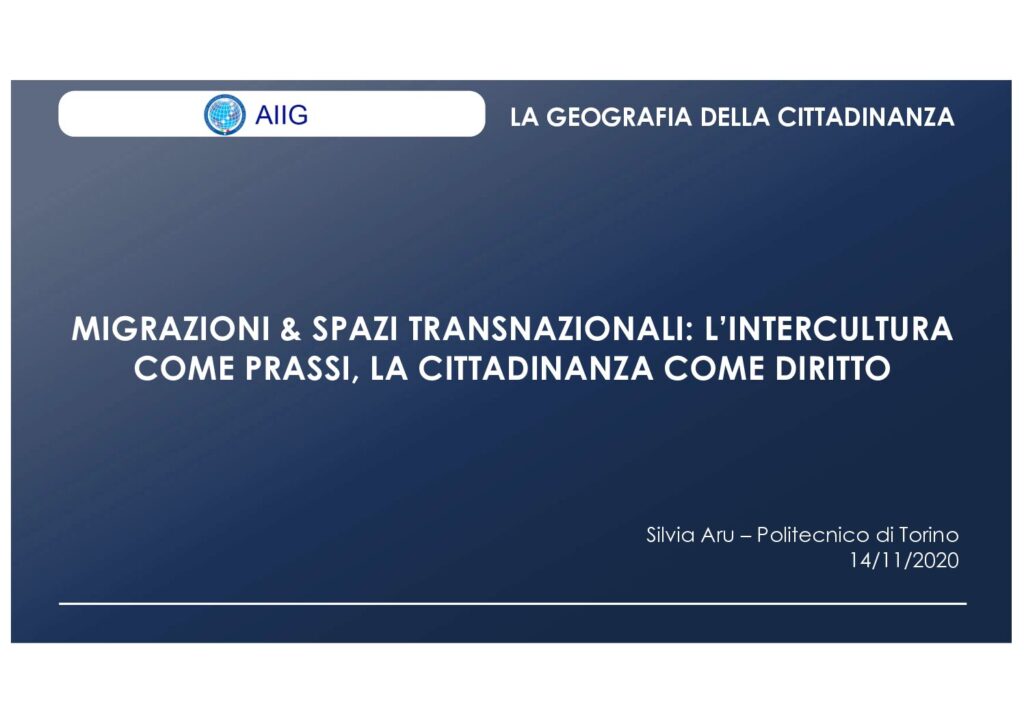 AIIG

LA GEOGRAFIA DELLA CITTADINANZA

MIGRAZIONI & SPAZI TRANSNAZIONALI: L'INTERCULTURA COME PRASSI, LA CITTADINANZA COME DIRITTO

Silvia Aru – Politecnico di Torino
14/11/2020